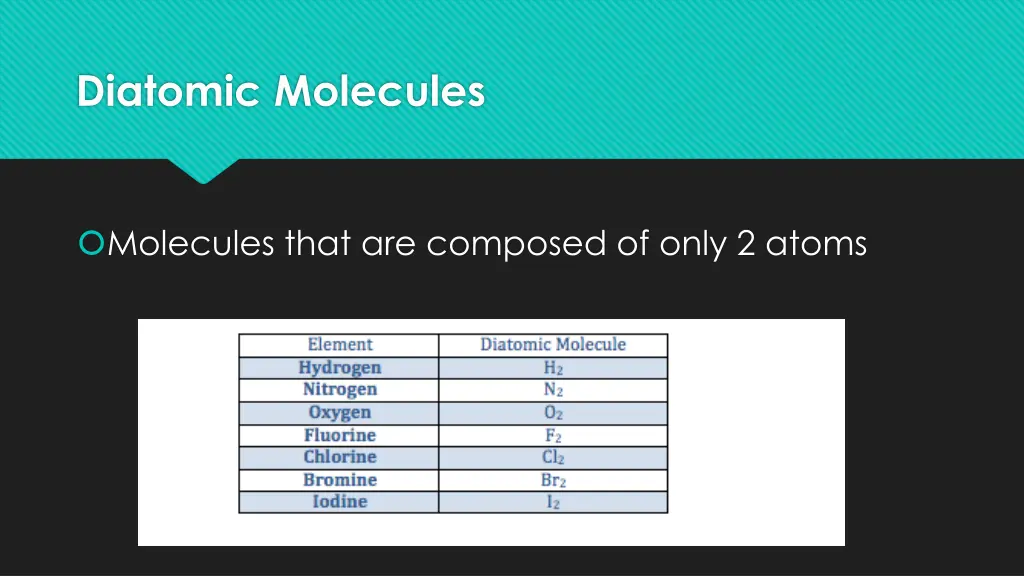 Diatomic Molecules

Molecules that are composed of only 2 atoms

| Element | Diatomic Molecule |
|---|---|
| Hydrogen | $H_2$ |
| Nitrogen | $N_2$ |
| Oxygen | $O_2$ |
| Fluorine | $F_2$ |
| Chlorine | $Cl_2$ |
| Bromine | $Br_2$ |
| Iodine | $I_2$ |